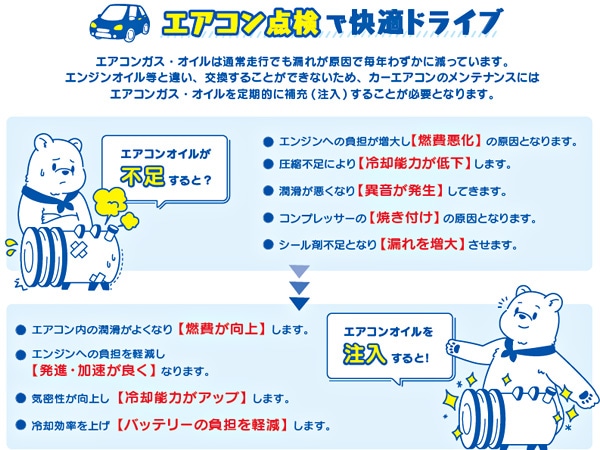 エアコン点検で快適ドライブ

エアコンガス・オイルは通常走行でも漏れが原因で毎年わずかに減っています。
エンジンオイル等と違い、交換することができないため、カーエアコンのメンテナンスには
エアコンガス・オイルを定期的に補充（注入）することが必要となります。

エアコンオイルが
不足すると？

● エンジンへの負担が増大し【燃費悪化】の原因となります。
● 圧縮不足により【冷却能力が低下】します。
● 潤滑が悪くなり【異音が発生】してきます。
● コンプレッサーの【焼き付け】の原因となります。
● シール剤不足となり【漏れを増大】させます。

● エアコン内の潤滑がよくなり【燃費が向上】します。
● エンジンへの負担を軽減し【発進・加速が良く】なります。
● 気密性が向上し【冷却能力がアップ】します。
● 冷却効率を上げ【バッテリーの負担を軽減】します。

エアコンオイルを
注入すると！